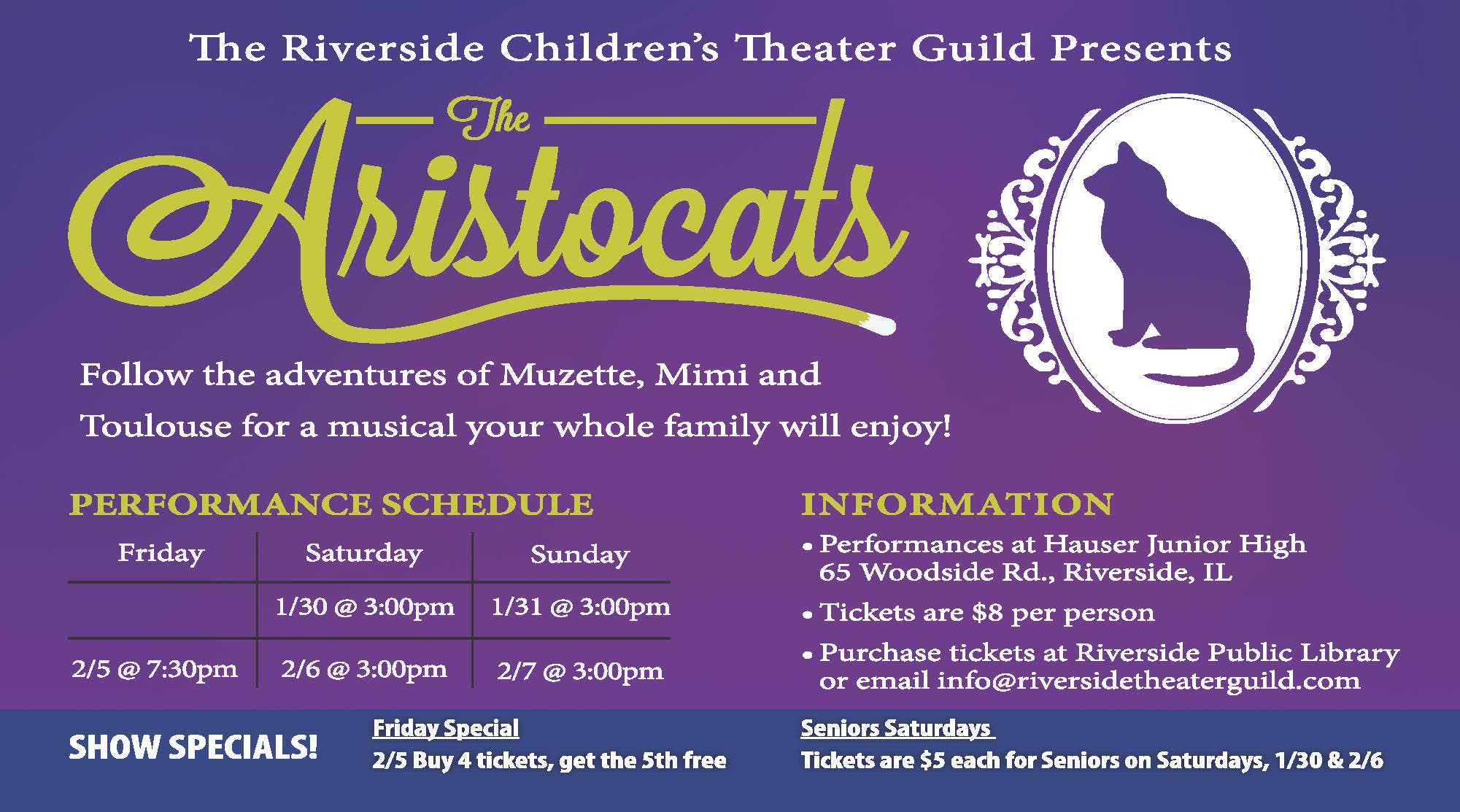 The Riverside Children's Theater Guild Presents

The Aristocats

Follow the adventures of Muzette, Mimi and Toulouse for a musical your whole family will enjoy!

PERFORMANCE SCHEDULE

| Friday | Saturday | Sunday |
|---|---|---|
| | 1/30 @ 3:00pm | 1/31 @ 3:00pm |
| 2/5 @ 7:30pm | 2/6 @ 3:00pm | 2/7 @ 3:00pm |

INFORMATION

• Performances at Hauser Junior High 65 Woodside Rd., Riverside, IL

• Tickets are $8 per person

• Purchase tickets at Riverside Public Library or email info@riversidetheaterguild.com

SHOW SPECIALS!

Friday Special
2/5 Buy 4 tickets, get the 5th free

Seniors Saturdays
Tickets are $5 each for Seniors on Saturdays, 1/30 & 2/6